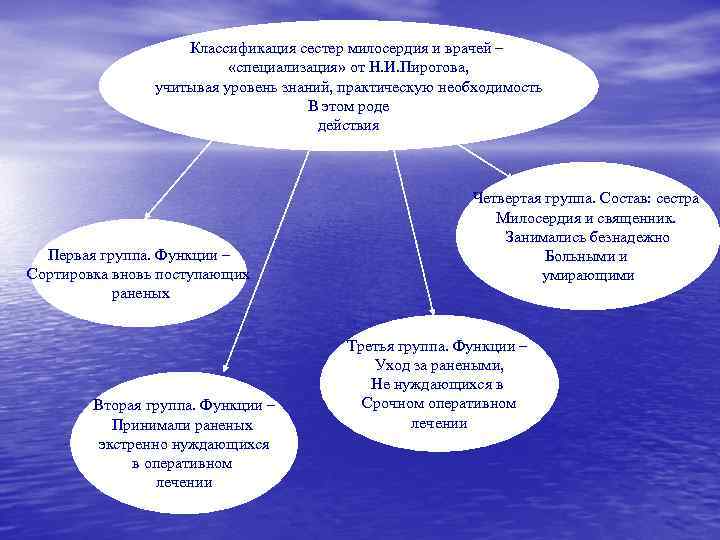 Классификация сестер милосердия и врачей – «специализация» от Н.И.Пирогова, учитывая уровень знаний, практическую необходимость В этом роде действия

Первая группа. Функции – Сортировка вновь поступающих раненых

Вторая группа. Функции – Принимали раненых экстренно нуждающихся в оперативном лечении

Третья группа. Функции – Уход за ранеными, Не нуждающихся в Срочном оперативном лечении

Четвертая группа. Состав: сестра Милосердия и священник. Занимались безнадежно Больными и умирающими